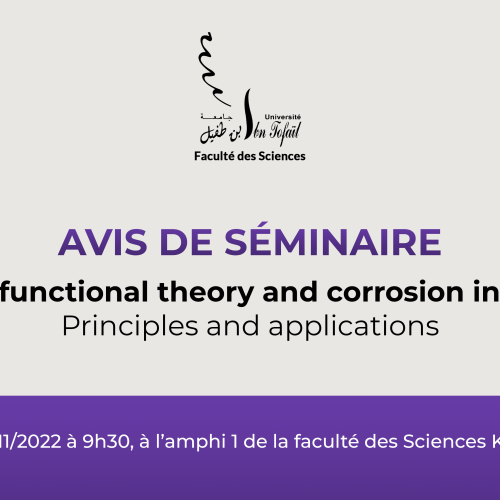 جامعة ابن طفيل
Université Ibn Tofaïl
Faculté des Sciences

AVIS DE SÉMINAIRE
functional theory and corrosion in
Principles and applications

11/2022 à 9h30, à l'amphi 1 de la faculté des Sciences K